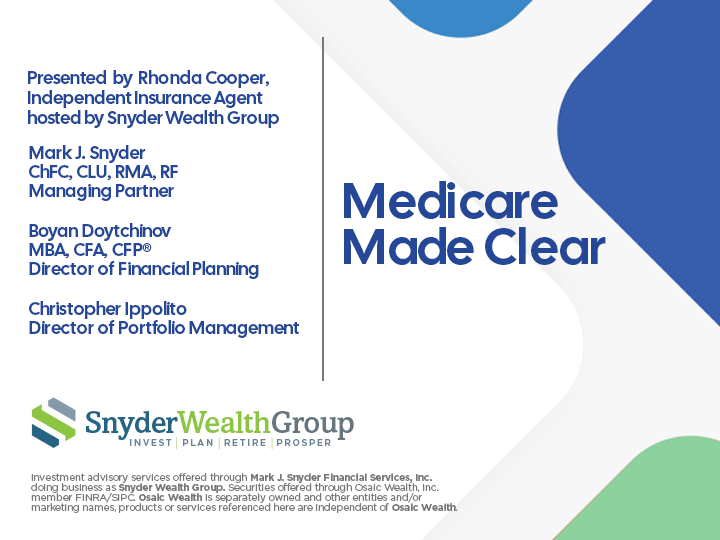 Presented by Rhonda Cooper, Independent Insurance Agent hosted by Snyder Wealth Group

Mark J. Snyder
ChFC, CLU, RMA, RF
Managing Partner

Boyan Doytchinov
MBA, CFA, CFP®
Director of Financial Planning

Christopher Ippolito
Director of Portfolio Management

Medicare Made Clear

SnyderWealthGroup
INVEST | PLAN | RETIRE | PROSPER

Investment advisory services offered through Mark J. Snyder Financial Services, Inc. doing business as Snyder Wealth Group. Securities offered through Osaic Wealth, Inc. member FINRA/SIPC. Osaic Wealth is separately owned and other entities and/or marketing names, products or services referenced here are independent of Osaic Wealth.